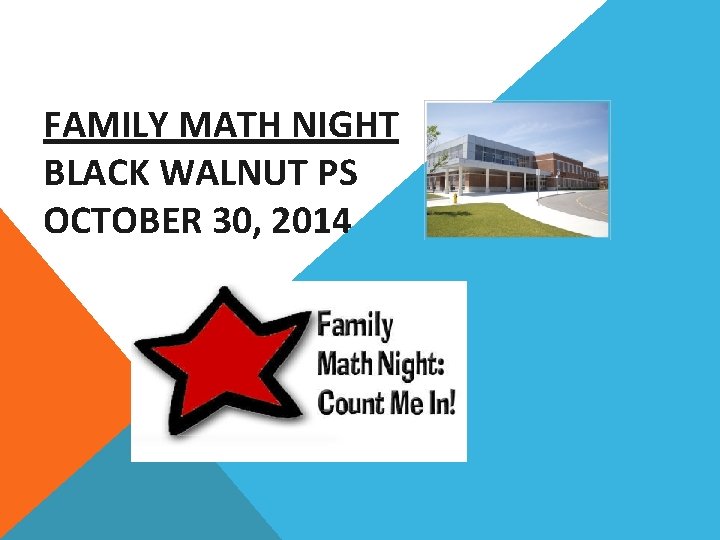 FAMILY MATH NIGHT
BLACK WALNUT PS
OCTOBER 30, 2014

Family
Math Night:
Count Me In!